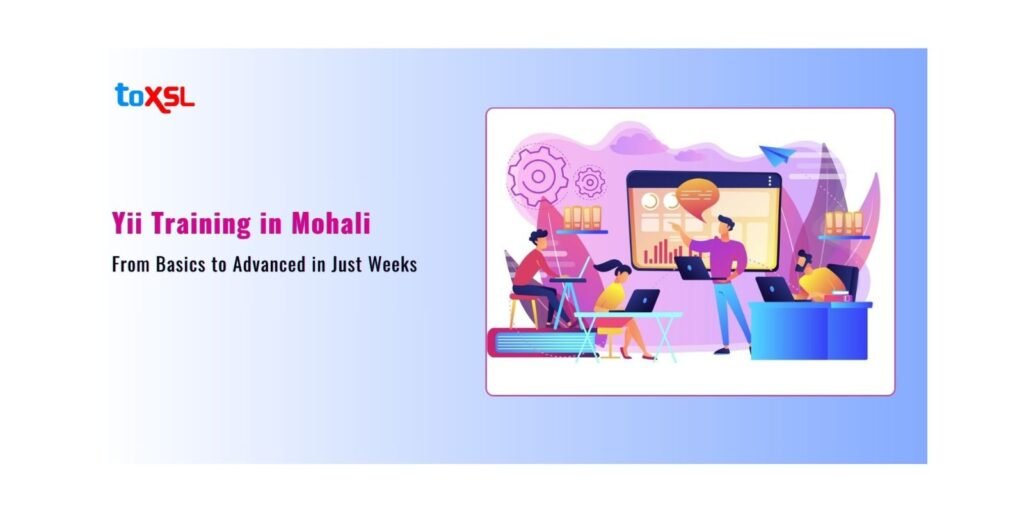 toXSL

Yii Training in Mohali

From Basics to Advanced in Just Weeks